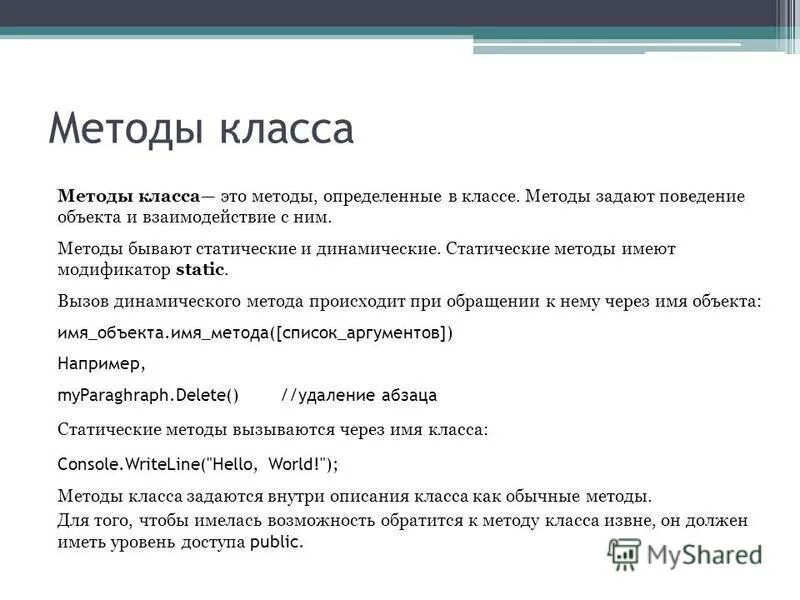 Методы класса

Методы класса— это методы, определенные в классе. Методы задают поведение объекта и взаимодействие с ним.

Методы бывают статические и динамические. Статические методы имеют модификатор static.

Вызов динамического метода происходит при обращении к нему через имя объекта:

имя_объекта.имя_метода([список_аргументов])

Например,

myParaghraph.Delete()     //удаление абзаца

Статические методы вызываются через имя класса:

Console.WriteLine("Hello, World!");

Методы класса задаются внутри описания класса как обычные методы.

Для того, чтобы имелась возможность обратится к методу класса извне, он должен иметь уровень доступа public.

MyShared